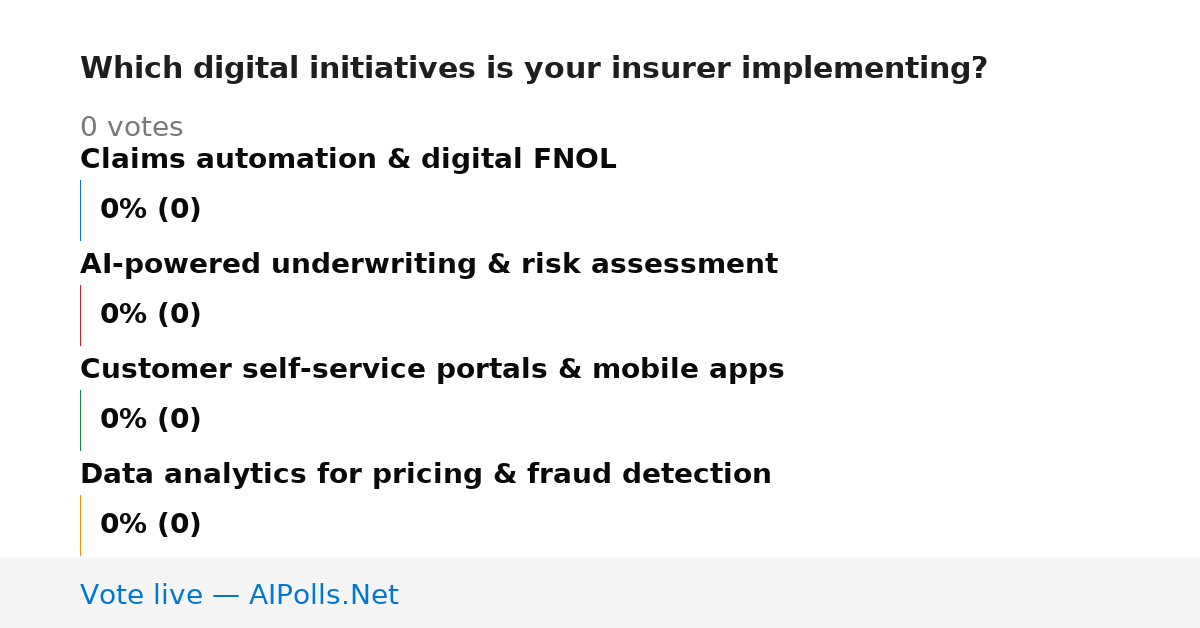 Which digital initiatives is your insurer implementing?

0 votes

Claims automation & digital FNOL

0% (0)

AI-powered underwriting & risk assessment

0% (0)

Customer self-service portals & mobile apps

0% (0)

Data analytics for pricing & fraud detection

0% (0)

Vote live — AIPolls.Net